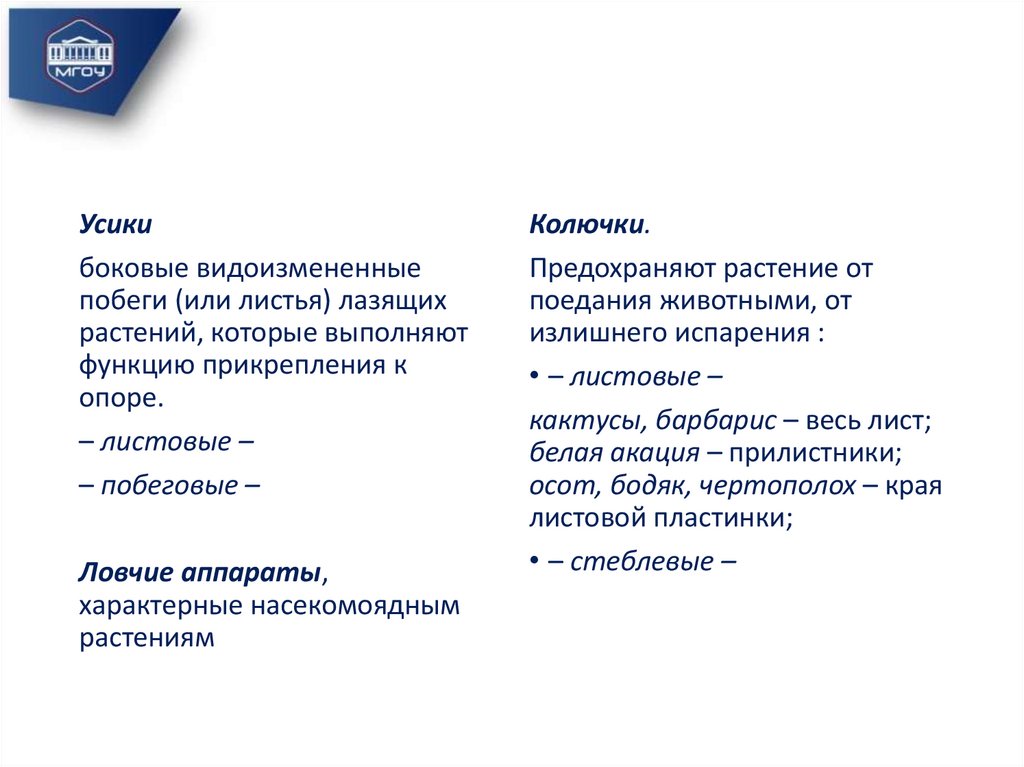 МГОУ

Усики

боковые видоизмененные побеги (или листья) лазящих растений, которые выполняют функцию прикрепления к опоре.

– листовые –

– побеговые –

Ловчие аппараты, характерные насекомоядным растениям

Колючки.

Предохраняют растение от поедания животными, от излишнего испарения :

• – листовые –

кактусы, барбарис – весь лист; белая акация – прилистники; осот, бодяк, чертополох – края листовой пластинки;

• – стеблевые –